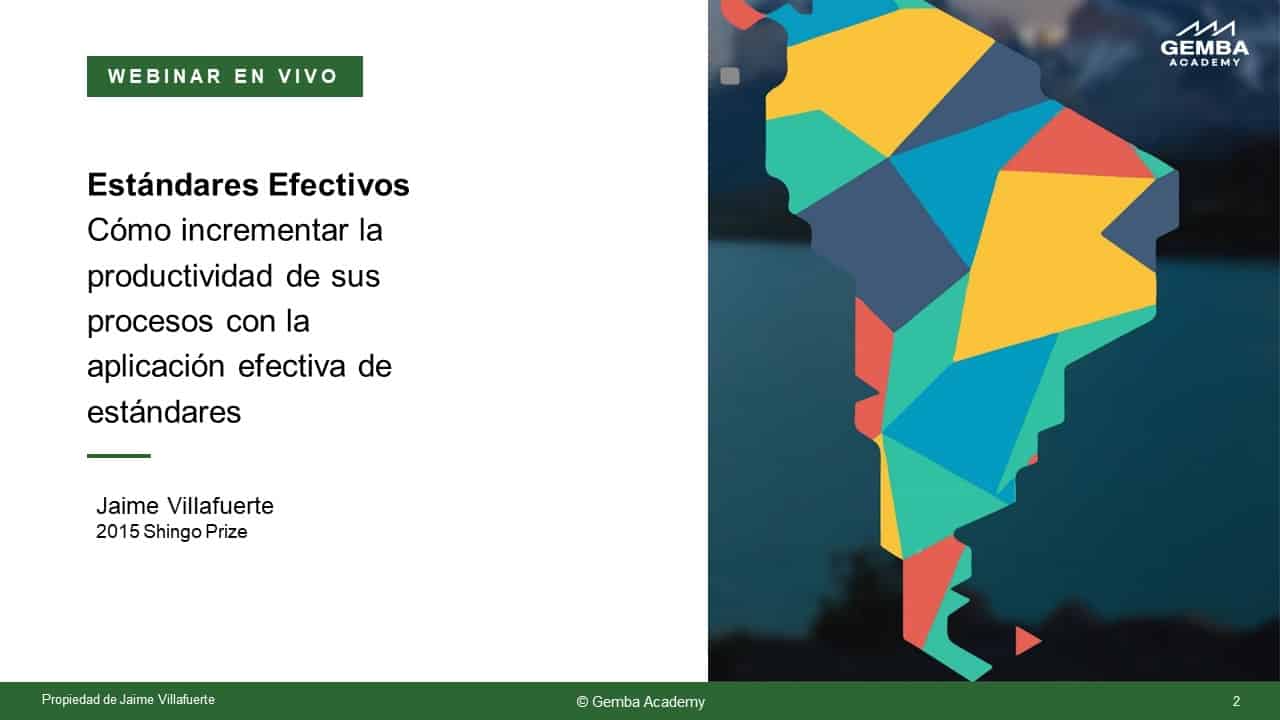 WEBINAR EN VIVO

GEMBA ACADEMY

Estándares Efectivos
Cómo incrementar la productividad de sus procesos con la aplicación efectiva de estándares

Jaime Villafuerte
2015 Shingo Prize

Propiedad de Jaime Villafuerte

© Gemba Academy

2